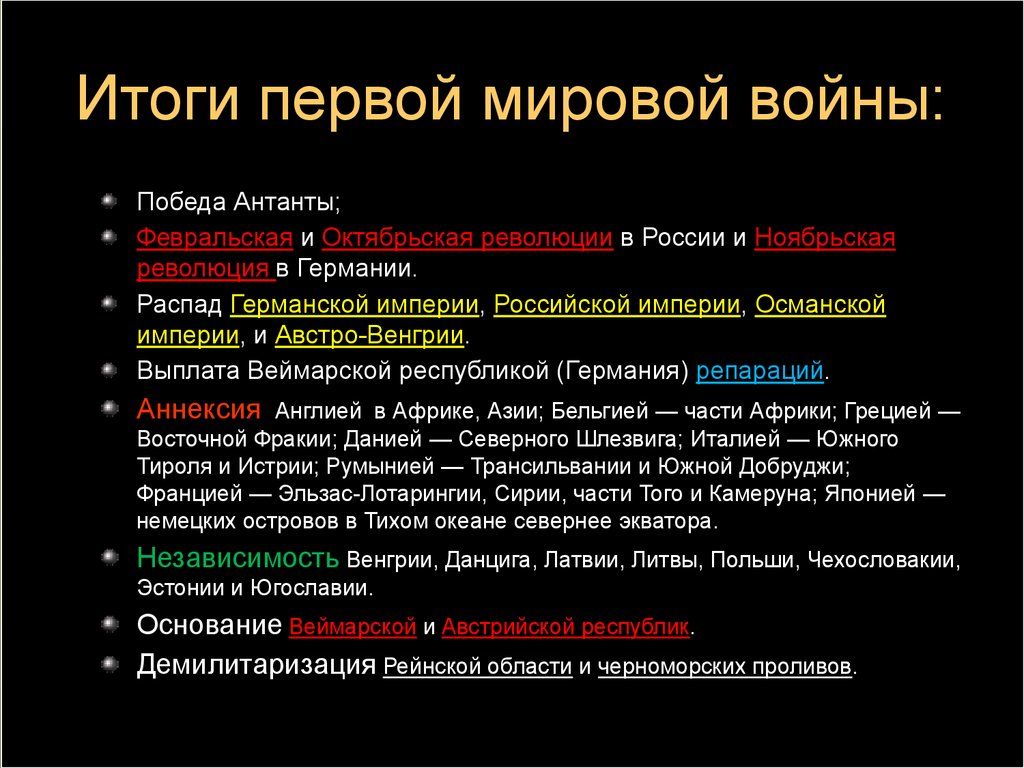 Итоги первой мировой войны:

Победа Антанты;

Февральская и Октябрьская революции в России и Ноябрьская революция в Германии.

Распад Германской империи, Российской империи, Османской империи, и Австро-Венгрии.

Выплата Веймарской республикой (Германия) репараций.

Аннексия Англией в Африке, Азии; Бельгией — части Африки; Грецией — Восточной Фракии; Данией — Северного Шлезвига; Италией — Южного Тироля и Истрии; Румынией — Трансильвании и Южной Добруджи; Францией — Эльзас-Лотарингии, Сирии, части Того и Камеруна; Японией — немецких островов в Тихом океане севернее экватора.

Независимость Венгрии, Данцига, Латвии, Литвы, Польши, Чехословакии, Эстонии и Югославии.

Основание Веймарской и Австрийской республик.

Демилитаризация Рейнской области и черноморских проливов.